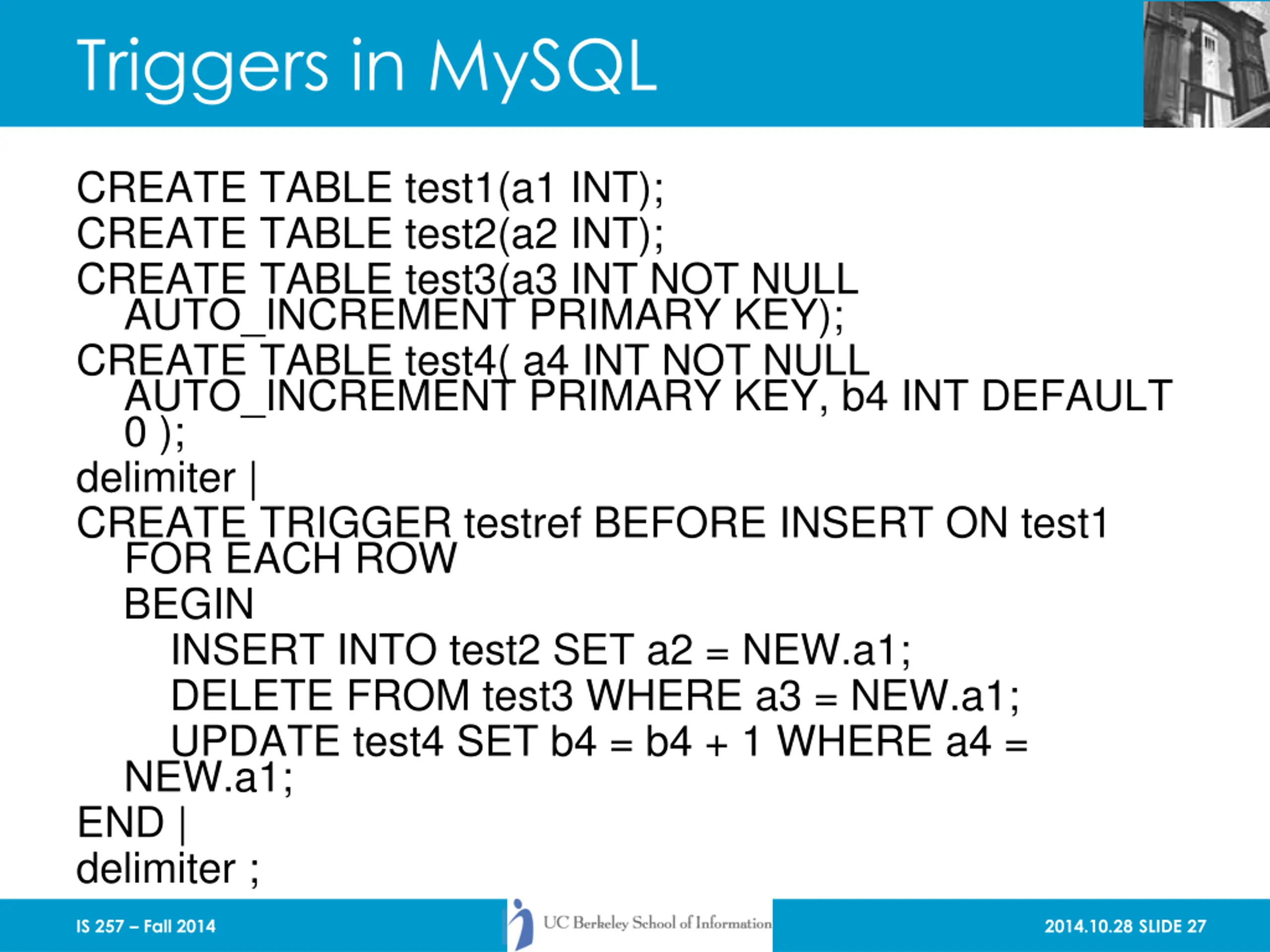 Triggers in MySQL

CREATE TABLE test1(a1 INT);
CREATE TABLE test2(a2 INT);
CREATE TABLE test3(a3 INT NOT NULL AUTO_INCREMENT PRIMARY KEY);
CREATE TABLE test4( a4 INT NOT NULL AUTO_INCREMENT PRIMARY KEY, b4 INT DEFAULT 0 );
delimiter |
CREATE TRIGGER testref BEFORE INSERT ON test1 FOR EACH ROW
BEGIN
INSERT INTO test2 SET a2 = NEW.a1;
DELETE FROM test3 WHERE a3 = NEW.a1;
UPDATE test4 SET b4 = b4 + 1 WHERE a4 = NEW.a1;
END |
delimiter ;

IS 257 – Fall 2014
UC Berkeley School of Information
2014.10.28 SLIDE 27